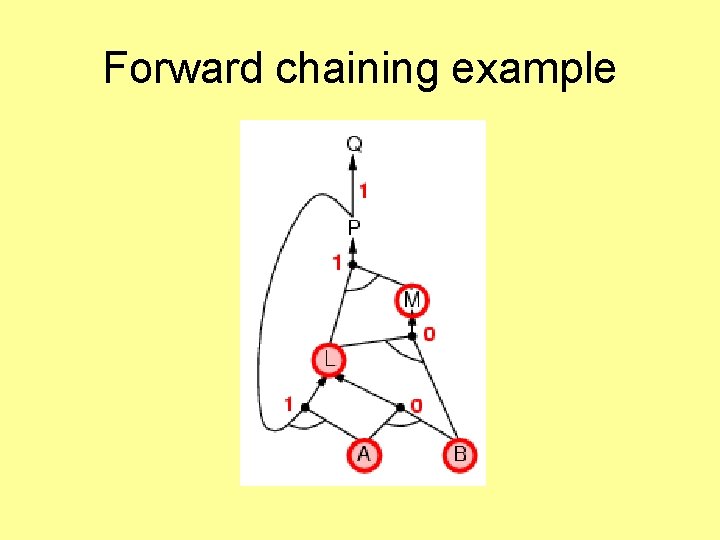 Forward chaining example

Q
1
P
1
M
0
L
1
0
A
B